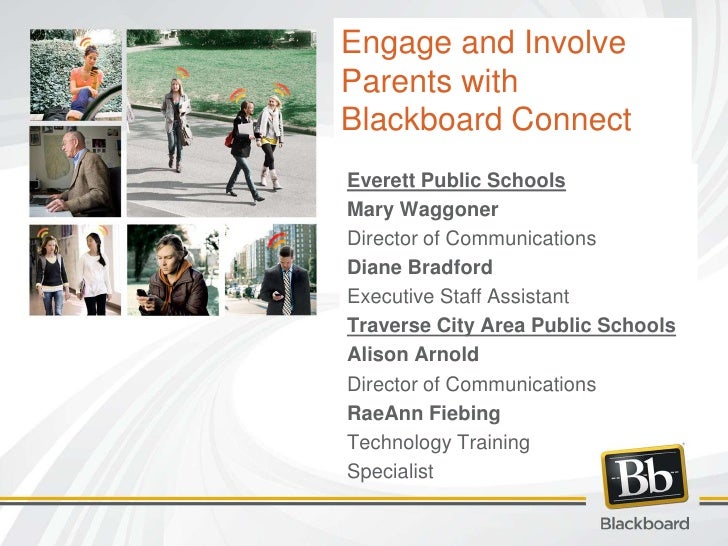 Engage and Involve Parents with Blackboard Connect

Everett Public Schools
Mary Waggoner
Director of Communications
Diane Bradford
Executive Staff Assistant
Traverse City Area Public Schools
Alison Arnold
Director of Communications
RaeAnn Fiebing
Technology Training Specialist

Bb
Blackboard